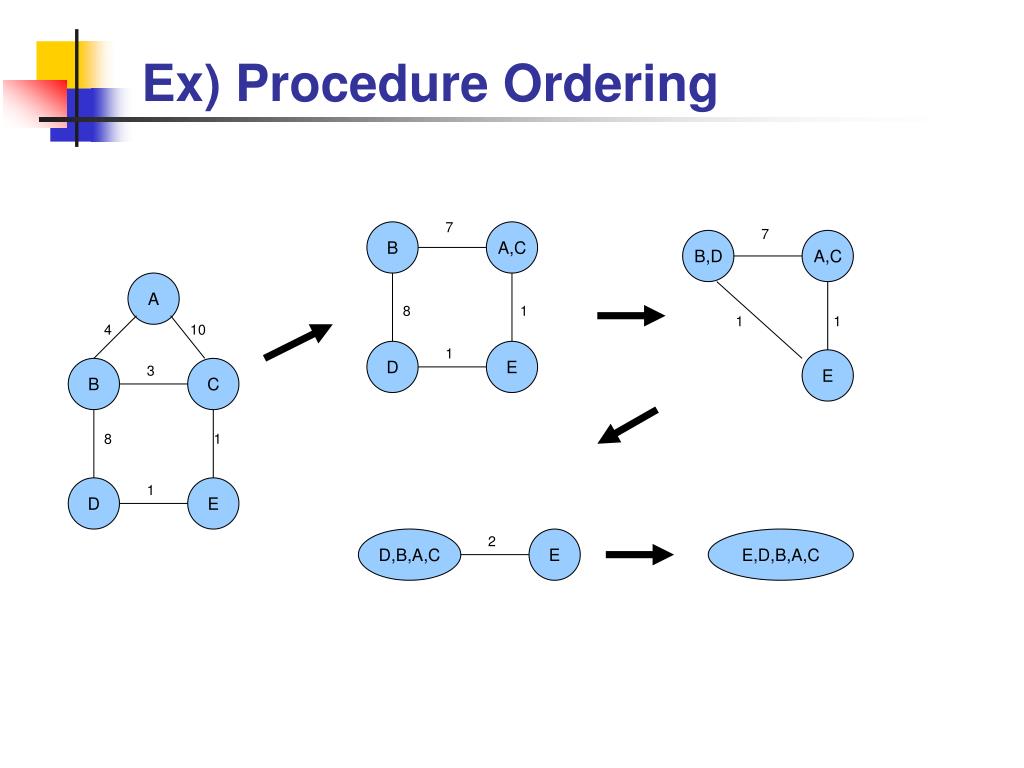 Ex) Procedure Ordering

A
4
10
B
3
C
8
1
D
1
E

B
7
A,C
8
1
D
1
E

B,D
7
A,C
1
1
E

D,B,A,C
2
E

E,D,B,A,C